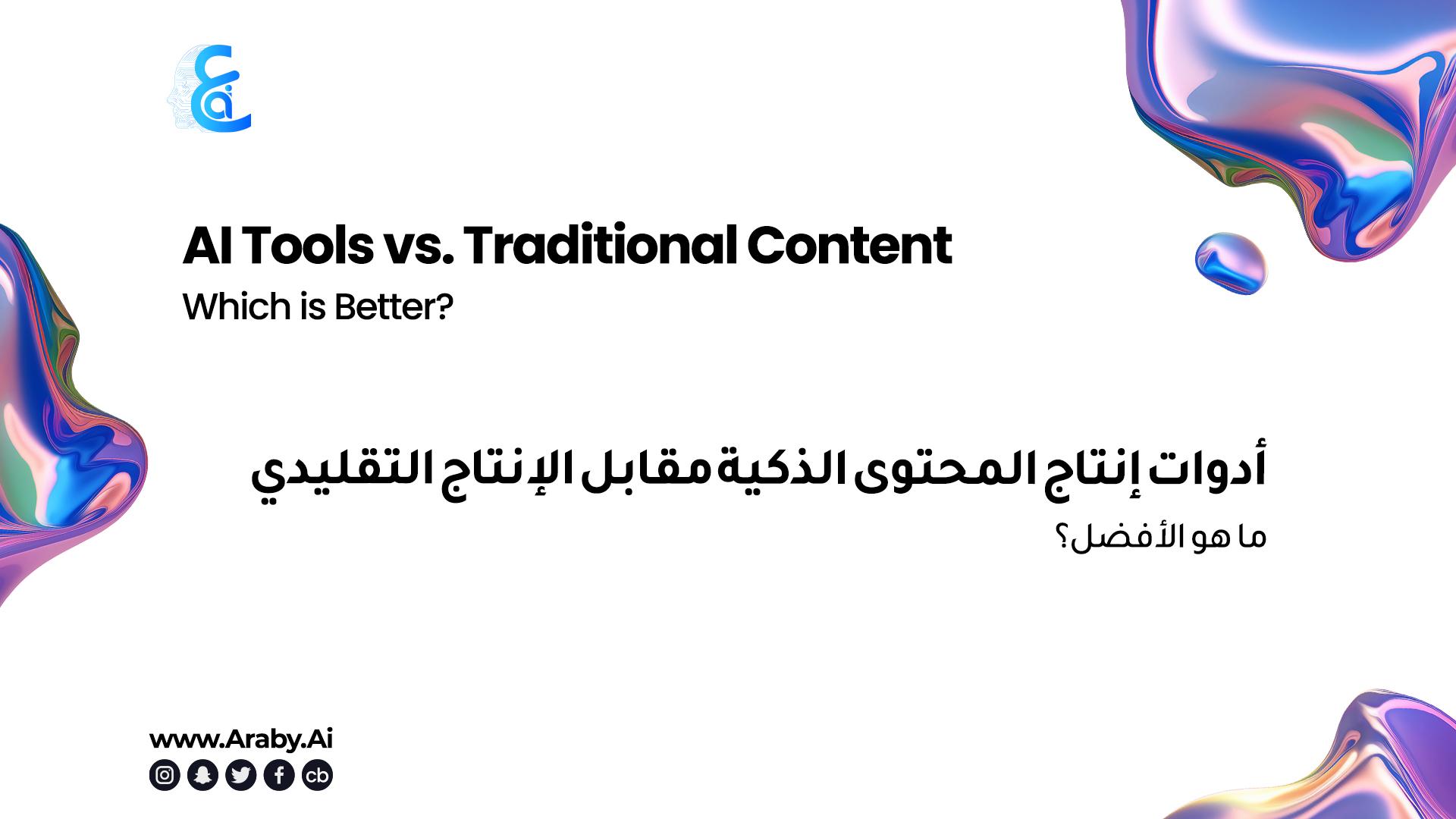 AI Tools vs. Traditional Content
Which is Better?

أدوات إنتاج المحتوى الذكية مقابل الإنتاج التقليدي
ما هو الأفضل؟

www.Araby.Ai
cb